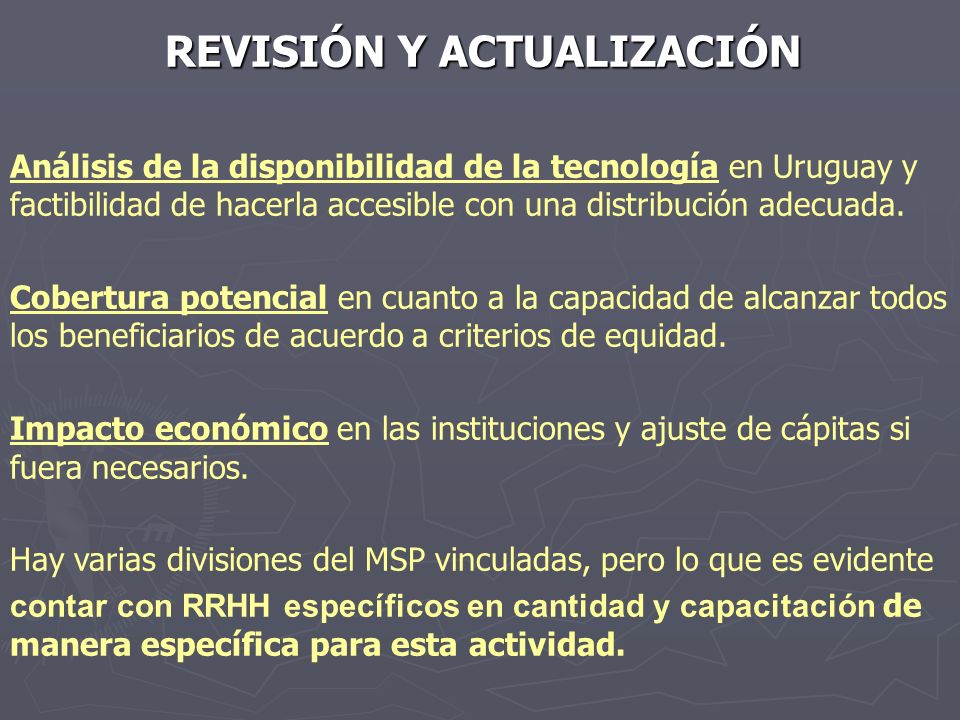 REVISIÓN Y ACTUALIZACIÓN

Análisis de la disponibilidad de la tecnología en Uruguay y factibilidad de hacerla accesible con una distribución adecuada.

Cobertura potencial en cuanto a la capacidad de alcanzar todos los beneficiarios de acuerdo a criterios de equidad.

Impacto económico en las instituciones y ajuste de cápitas si fuera necesarios.

Hay varias divisiones del MSP vinculadas, pero lo que es evidente contar con RRHH específicos en cantidad y capacitación de manera específica para esta actividad.